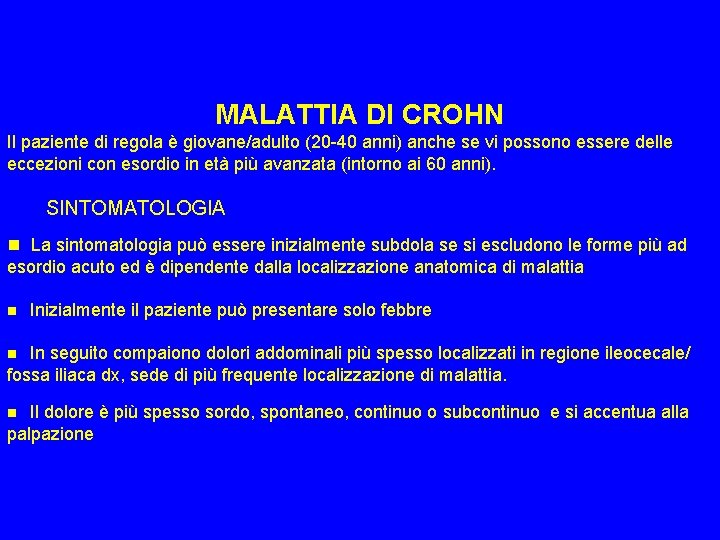 MALATTIA DI CROHN

Il paziente di regola è giovane/adulto (20-40 anni) anche se vi possono essere delle eccezioni con esordio in età più avanzata (intorno ai 60 anni).

SINTOMATOLOGIA

■ La sintomatologia può essere inizialmente subdola se si escludono le forme più ad esordio acuto ed è dipendente dalla localizzazione anatomica di malattia

■ Inizialmente il paziente può presentare solo febbre

■ In seguito compaiono dolori addominali più spesso localizzati in regione ileocecale/ fossa iliaca dx, sede di più frequente localizzazione di malattia.

■ Il dolore è più spesso sordo, spontaneo, continuo o subcontinuo e si accentua alla palpazione